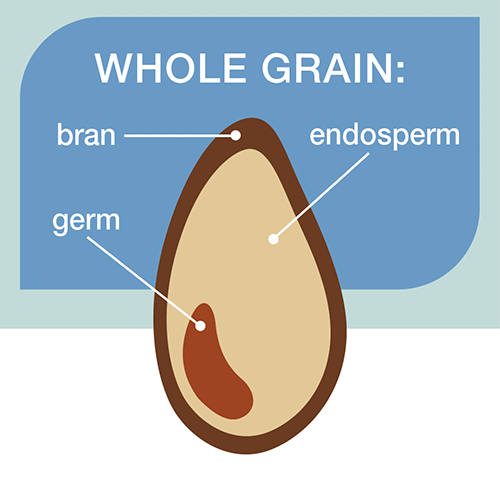 WHOLE GRAIN:

bran

endosperm

germ